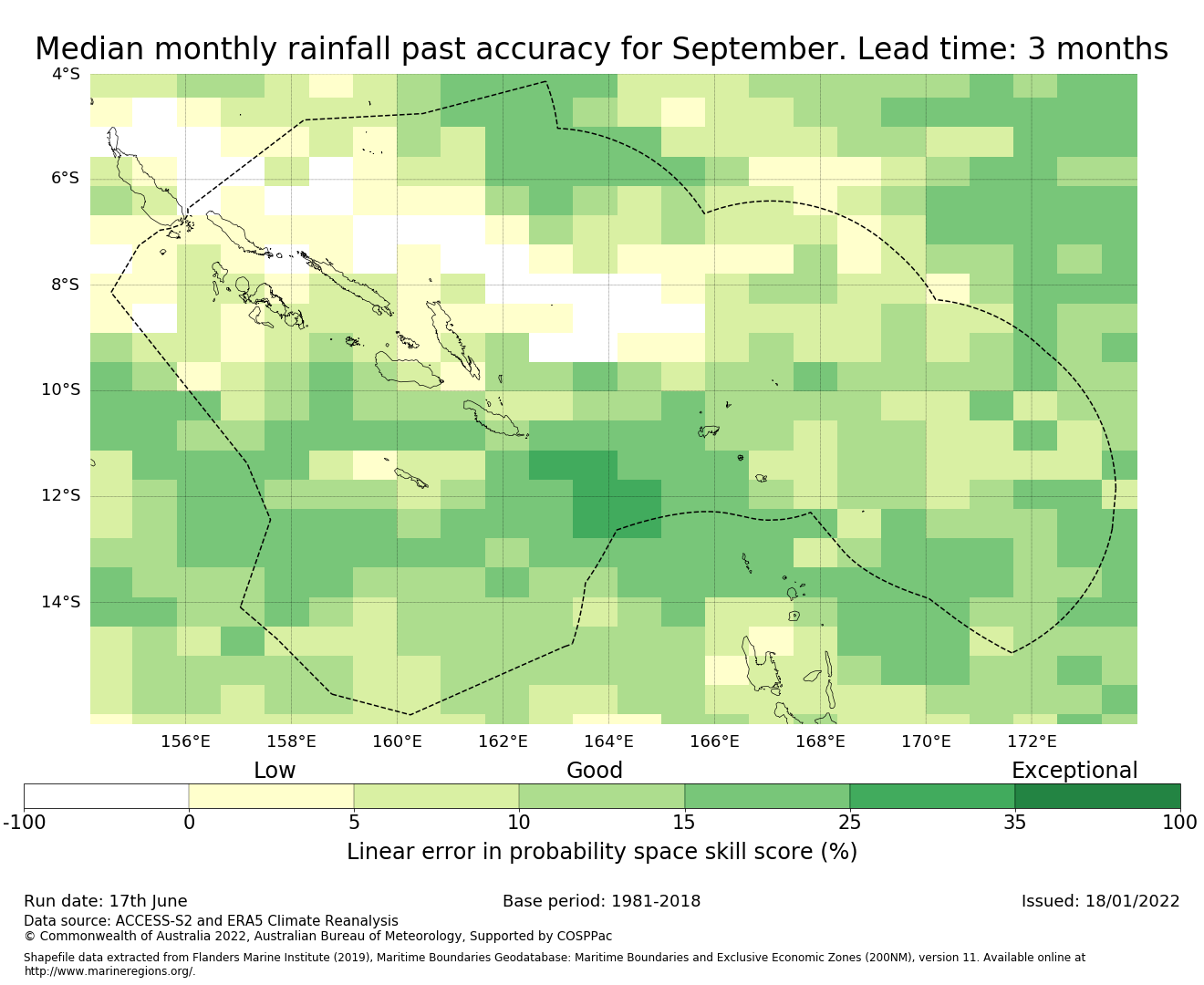 Median monthly rainfall past accuracy for September. Lead time: 3 months

4°S
6°S
8°S
10°S
12°S
14°S

156°E 158°E 160°E 162°E 164°E 166°E 168°E 170°E 172°E

Low
Good
Exceptional

-100 0 5 10 15 25 35 100

Linear error in probability space skill score (%)

Run date: 17th June
Base period: 1981-2018
Issued: 18/01/2022

Data source: ACCESS-S2 and ERA5 Climate Reanalysis
© Commonwealth of Australia 2022, Australian Bureau of Meteorology, Supported by COSPPac

Shapefile data extracted from Flanders Marine Institute (2019), Maritime Boundaries Geodatabase: Maritime Boundaries and Exclusive Economic Zones (200NM), version 11. Available online at http://www.marineregions.org/.